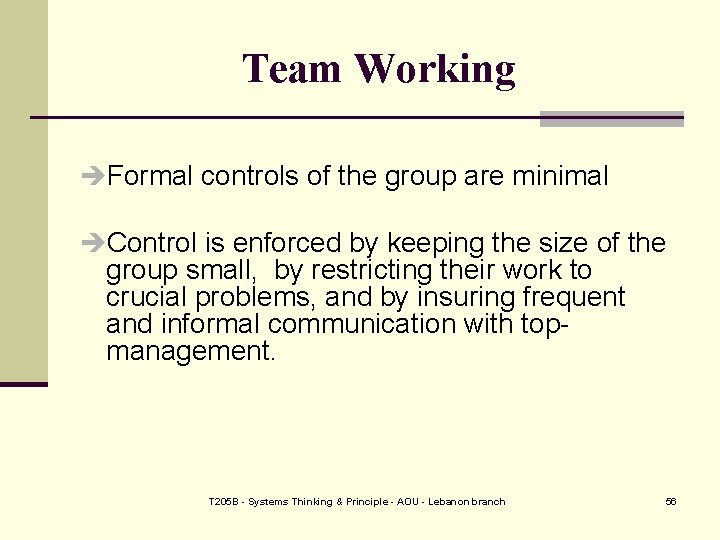 Team Working

➔Formal controls of the group are minimal

➔Control is enforced by keeping the size of the group small, by restricting their work to crucial problems, and by insuring frequent and informal communication with top-management.

T205B - Systems Thinking & Principle - AOU - Lebanon branch

56